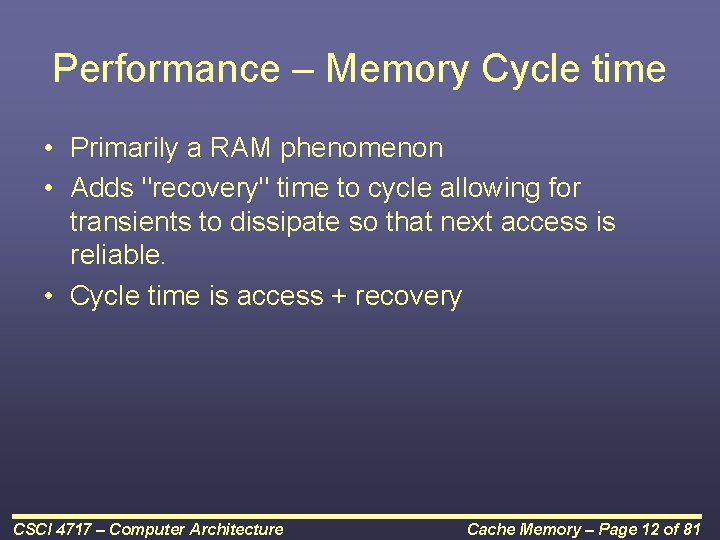 Performance – Memory Cycle time

• Primarily a RAM phenomenon
• Adds "recovery" time to cycle allowing for transients to dissipate so that next access is reliable.
• Cycle time is access + recovery

CSCI 4717 – Computer Architecture

Cache Memory – Page 12 of 81